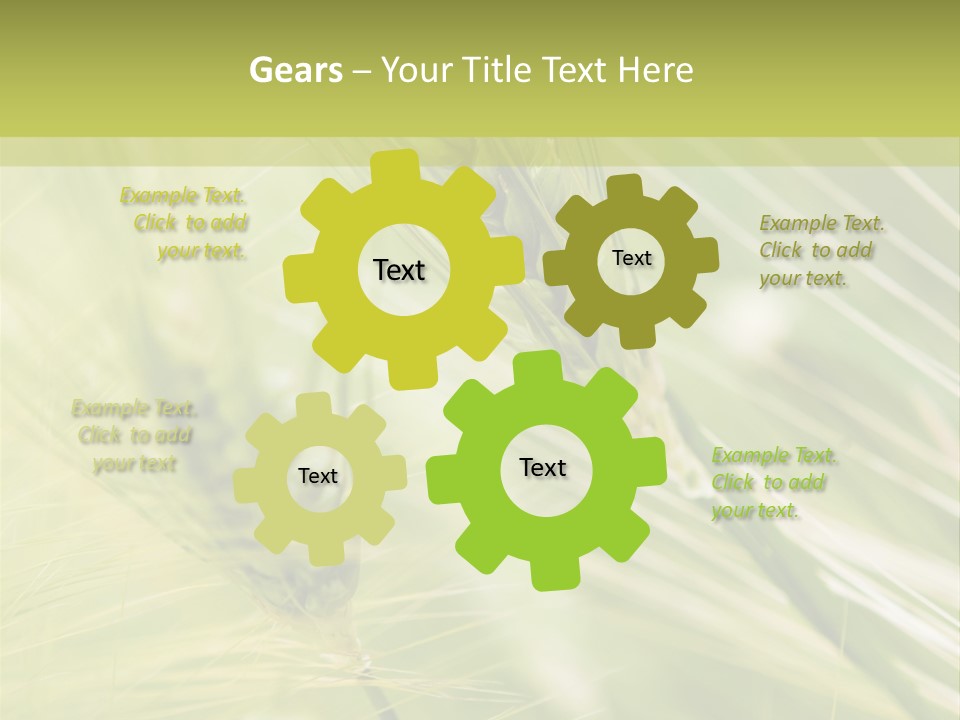 Gears – Your Title Text Here

Example Text. Click to add your text.

Text

Text

Example Text. Click to add your text.

Example Text. Click to add your text

Text

Text

Example Text. Click to add your text.